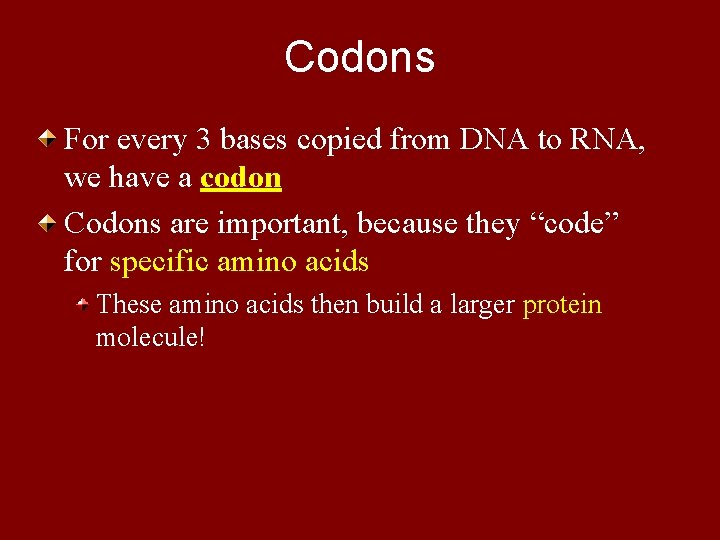 Codons

For every 3 bases copied from DNA to RNA, we have a codon

Codons are important, because they “code” for specific amino acids

These amino acids then build a larger protein molecule!